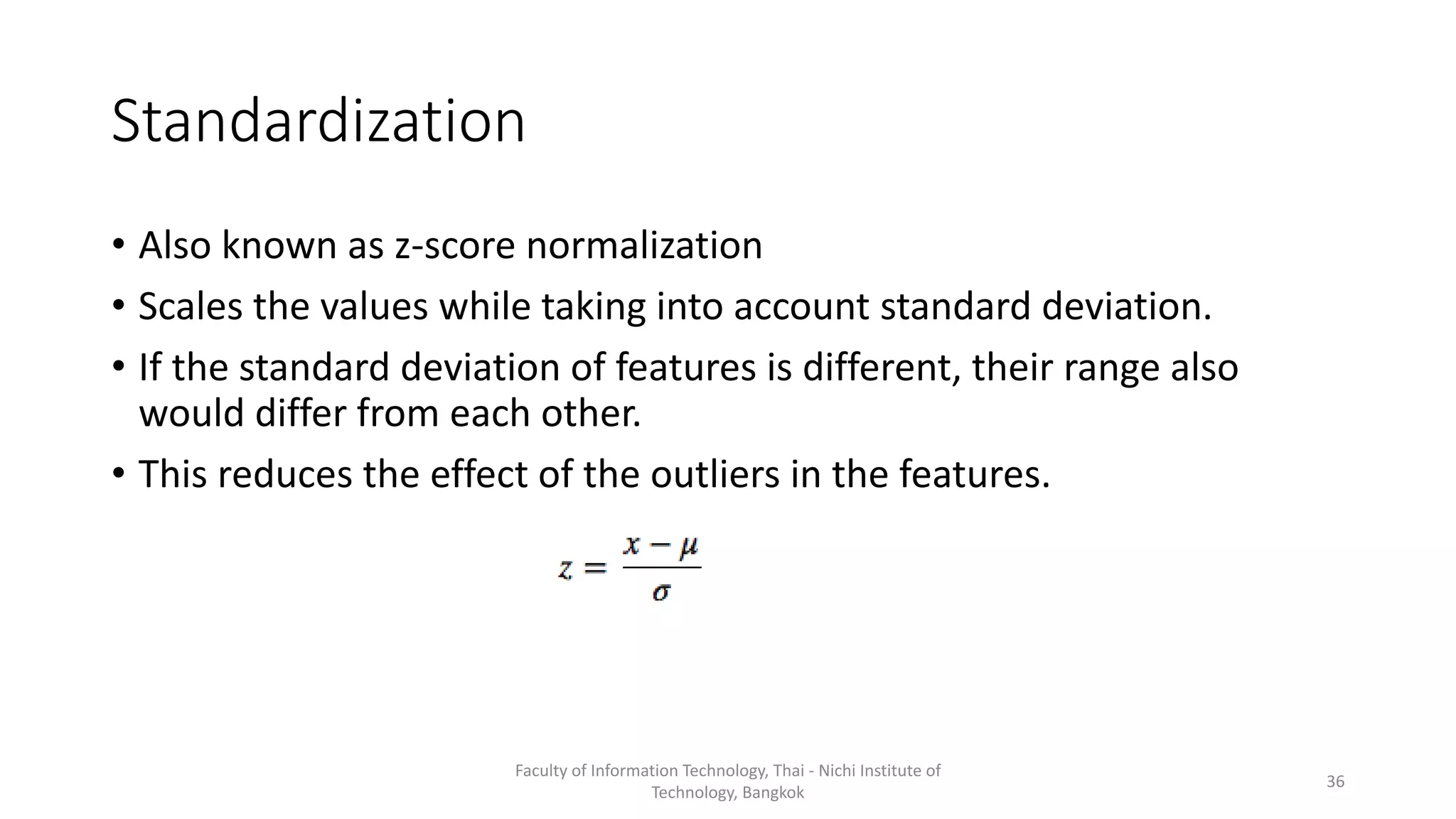 Standardization

• Also known as z-score normalization
• Scales the values while taking into account standard deviation.
• If the standard deviation of features is different, their range also would differ from each other.
• This reduces the effect of the outliers in the features.

$z = \frac{x - \mu}{\sigma}$

Faculty of Information Technology, Thai - Nichi Institute of Technology, Bangkok

36